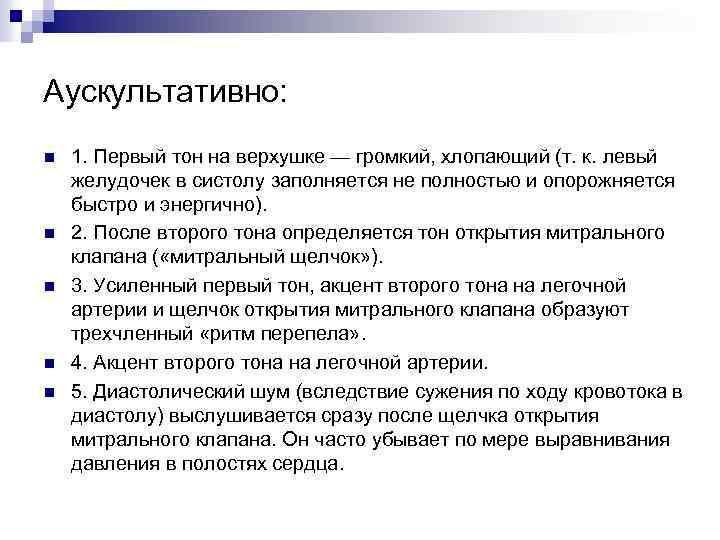 Аускультативно:

1. Первый тон на верхушке — громкий, хлопающий (т. к. левый желудочек в систолу заполняется не полностью и опорожняется быстро и энергично).

2. После второго тона определяется тон открытия митрального клапана («митральный щелчок»).

3. Усиленный первый тон, акцент второго тона на легочной артерии и щелчок открытия митрального клапана образуют трехчленный «ритм перепела».

4. Акцент второго тона на легочной артерии.

5. Диастолический шум (вследствие сужения по ходу кровотока в диастолу) выслушивается сразу после щелчка открытия митрального клапана. Он часто убывает по мере выравнивания давления в полостях сердца.